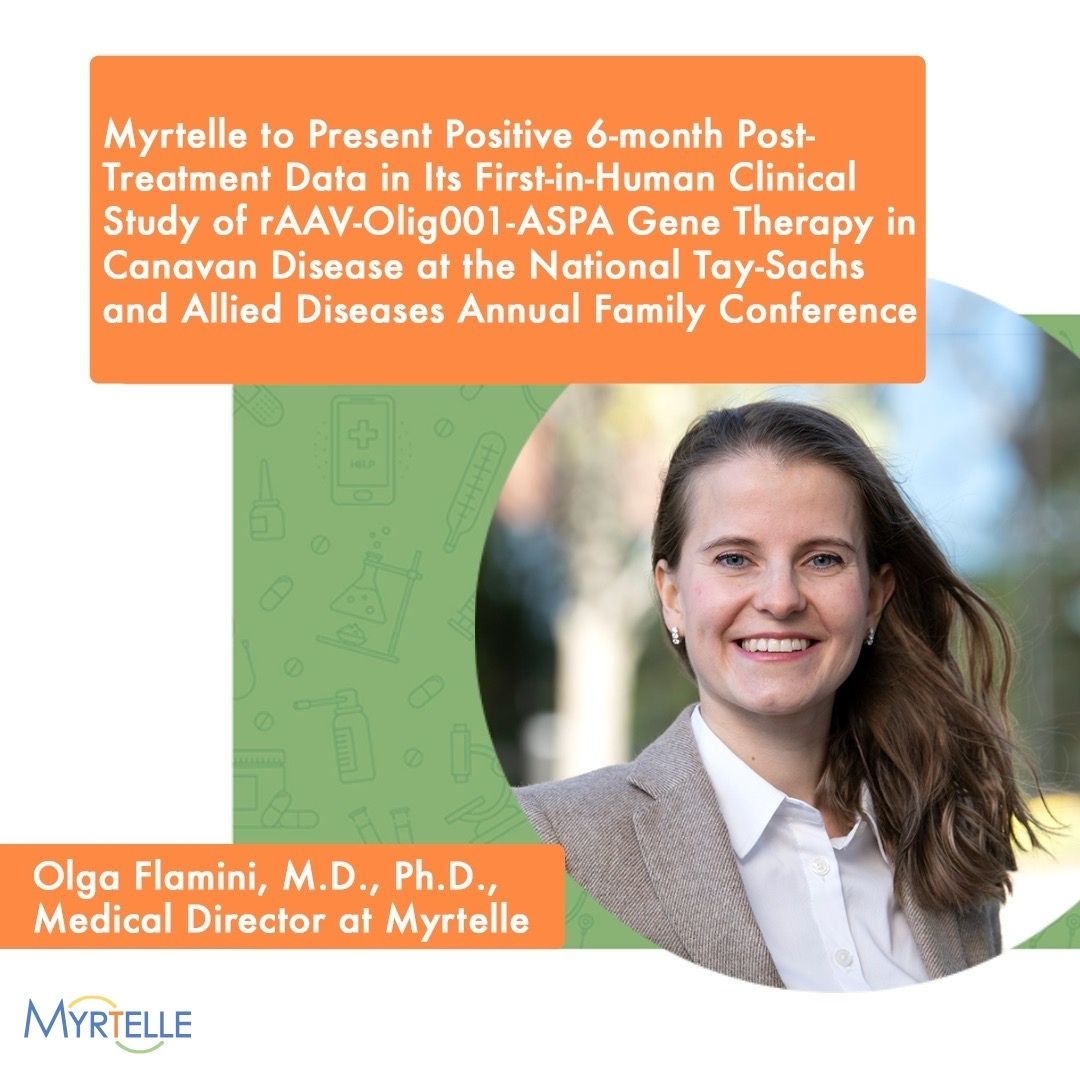 Myrtelle to Present Positive 6-month Post-Treatment Data in Its First-in-Human Clinical Study of rAAV-Olig001-ASPA Gene Therapy in Canavan Disease at the National Tay-Sachs and Allied Diseases Annual Family Conference

HELP

Olga Flamini, M.D., Ph.D., Medical Director at Myrtelle

MYRTELLE